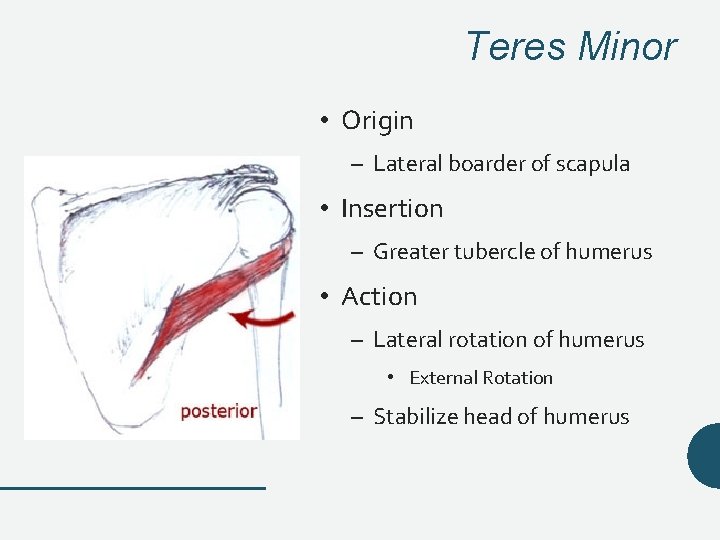 Teres Minor

posterior

• Origin
– Lateral boarder of scapula
• Insertion
– Greater tubercle of humerus
• Action
– Lateral rotation of humerus
• External Rotation
– Stabilize head of humerus